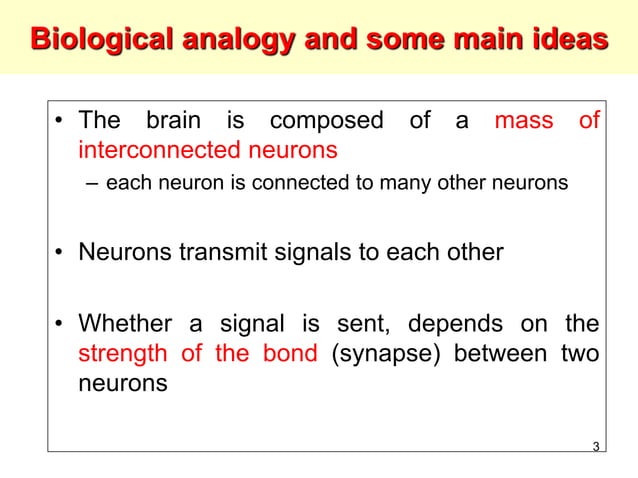 Biological analogy and some main ideas

• The brain is composed of a mass of interconnected neurons

– each neuron is connected to many other neurons

• Neurons transmit signals to each other

• Whether a signal is sent, depends on the strength of the bond (synapse) between two neurons

3